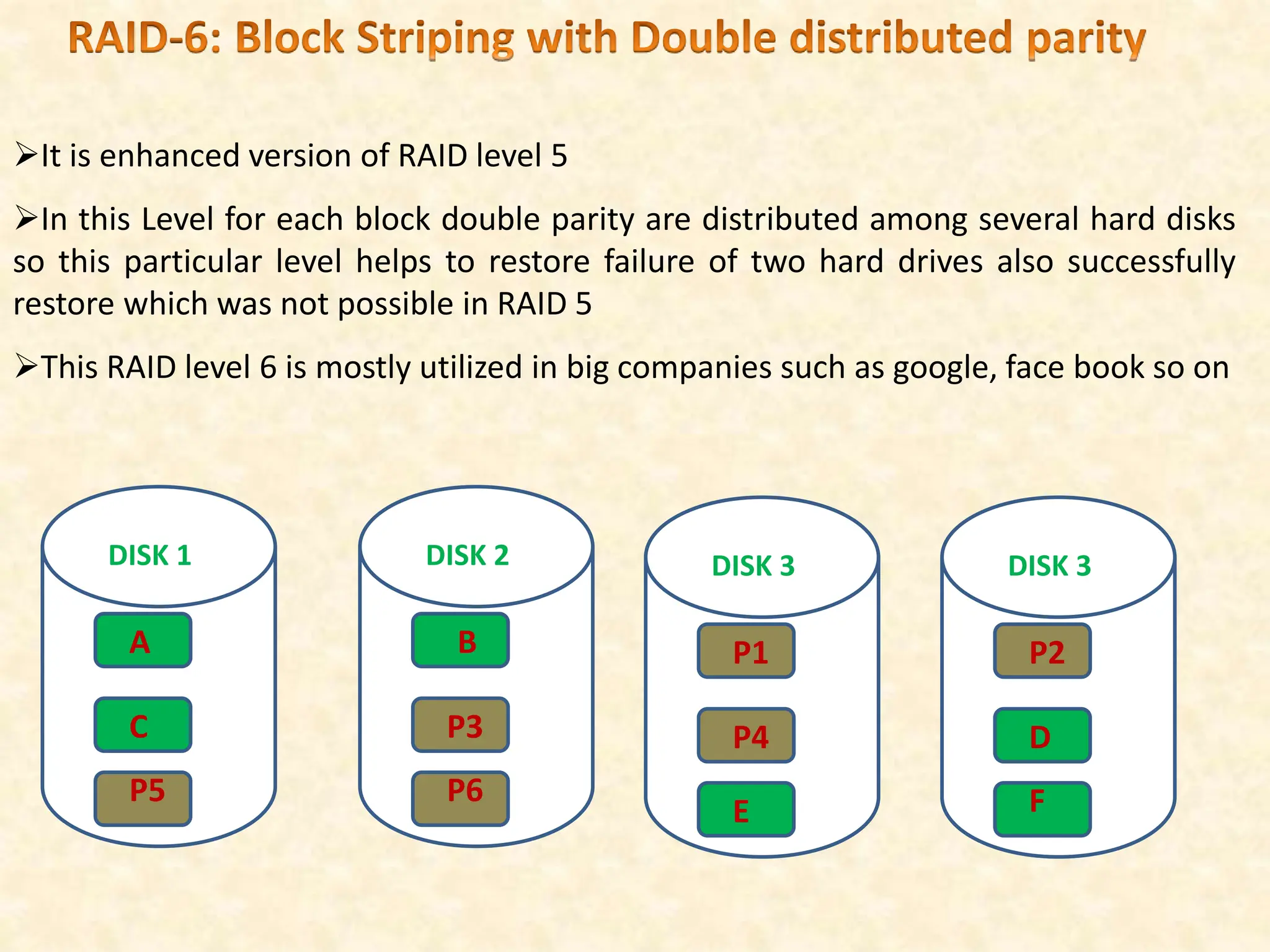 RAID-6: Block Striping with Double distributed parity

➢It is enhanced version of RAID level 5

➢In this Level for each block double parity are distributed among several hard disks so this particular level helps to restore failure of two hard drives also successfully restore which was not possible in RAID 5

➢This RAID level 6 is mostly utilized in big companies such as google, face book so on

DISK 1
A
C
P5

DISK 2
B
P3
P6

DISK 3
P1
P4
E

DISK 3
P2
D
F